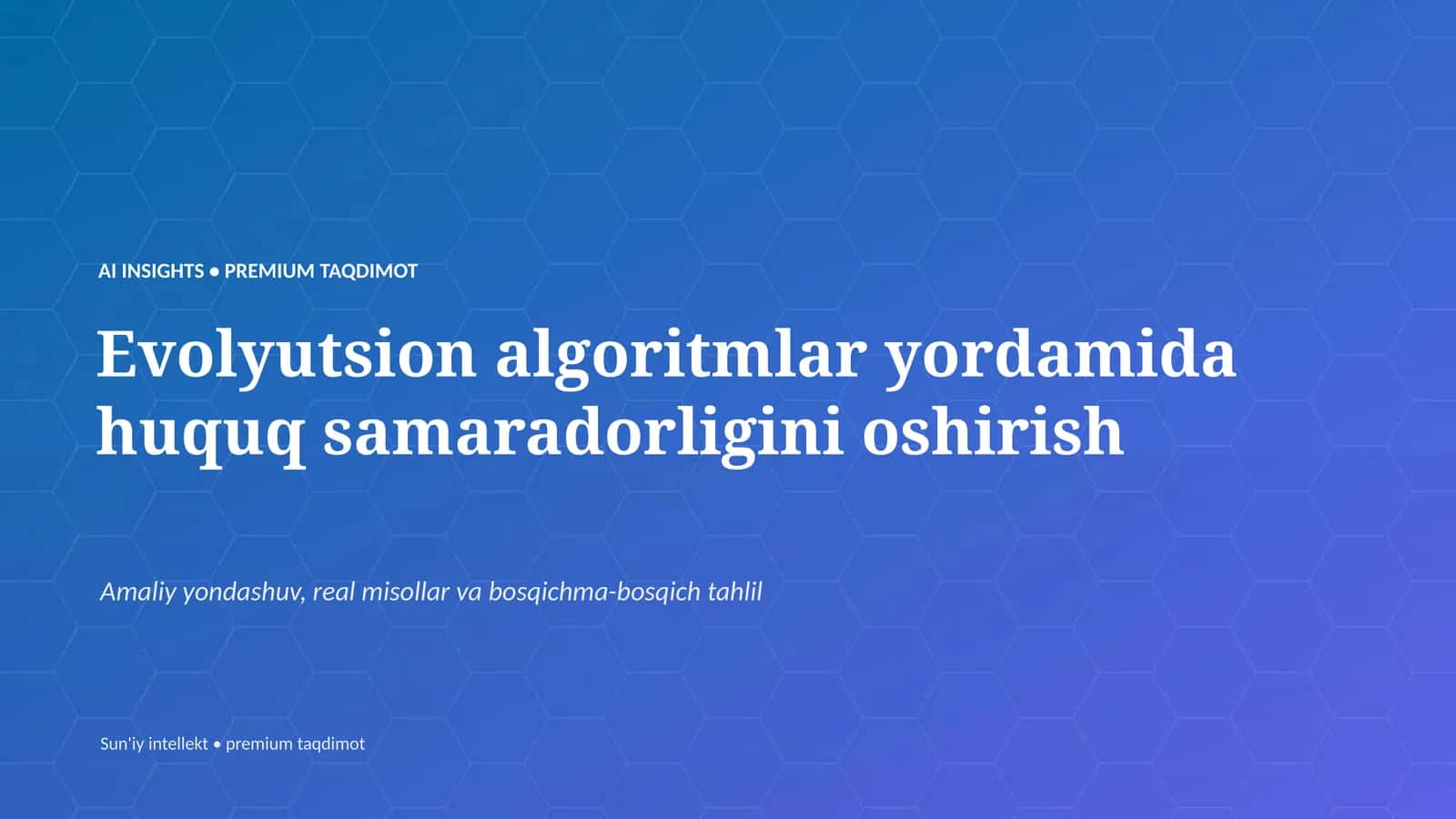 AI INSIGHTS • PREMIUM TAQDIMOT

Evolyutsion algoritmlar yordamida huquq samaradorligini oshirish

Amaliy yondashuv, real misollar va bosqichma-bosqich tahlil

Sun'iy intellekt • premium taqdimot